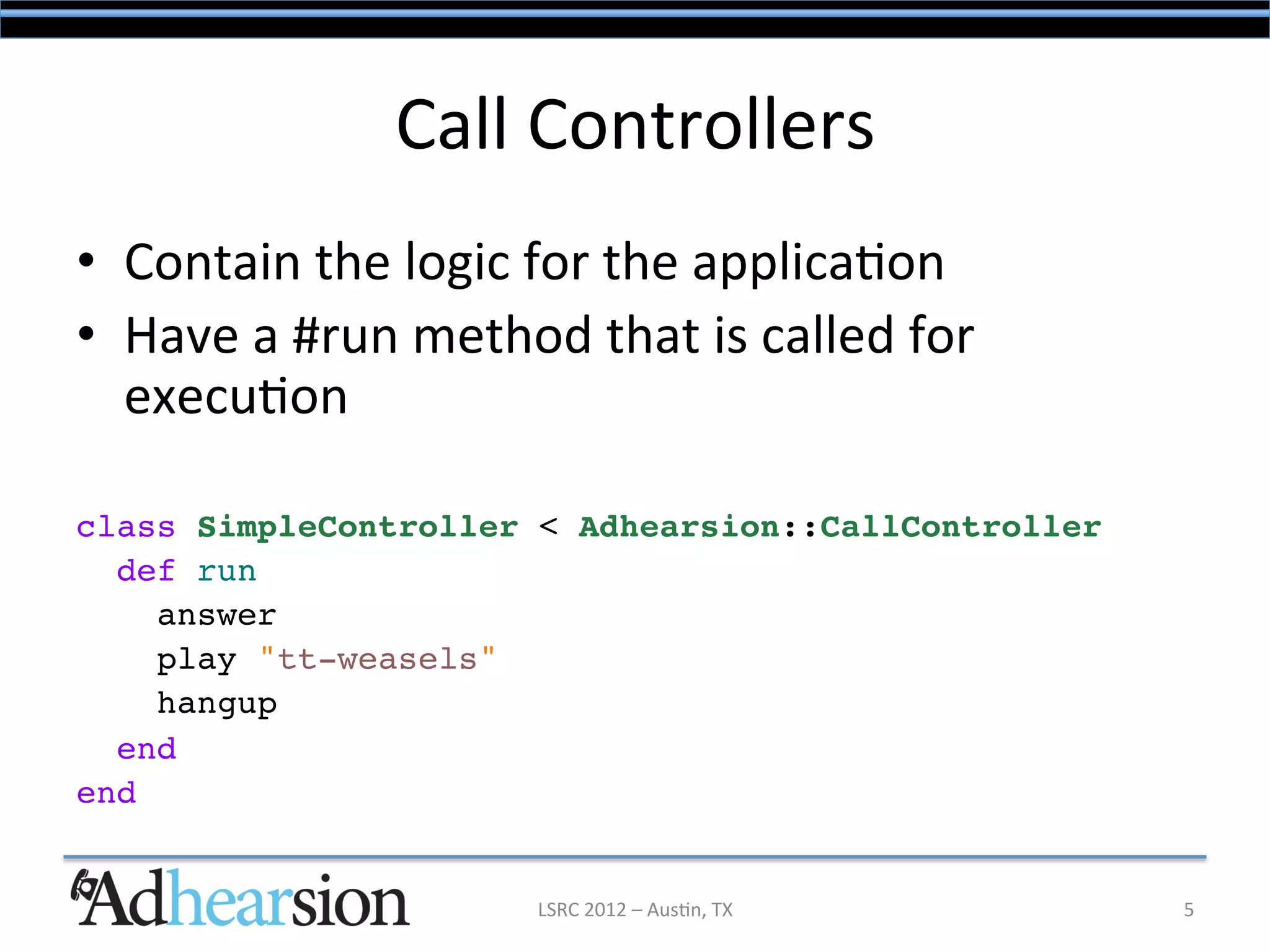 Call Controllers

• Contain the logic for the application
• Have a #run method that is called for execution

class SimpleController < Adhearsion::CallController
  def run
    answer
    play "tt-weasels"
    hangup
  end
end

Adhearsion

LSRC 2012 – Austin, TX

5